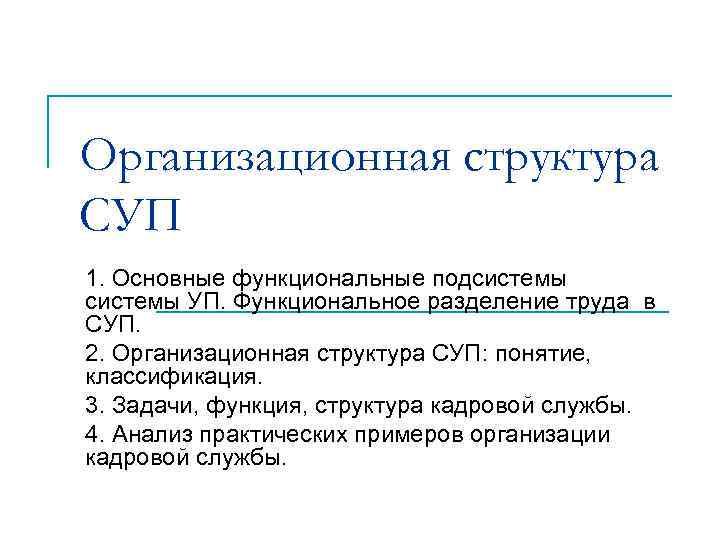 Организационная структура СУП

1. Основные функциональные подсистемы системы УП. Функциональное разделение труда в СУП.

2. Организационная структура СУП: понятие, классификация.

3. Задачи, функция, структура кадровой службы.

4. Анализ практических примеров организации кадровой службы.